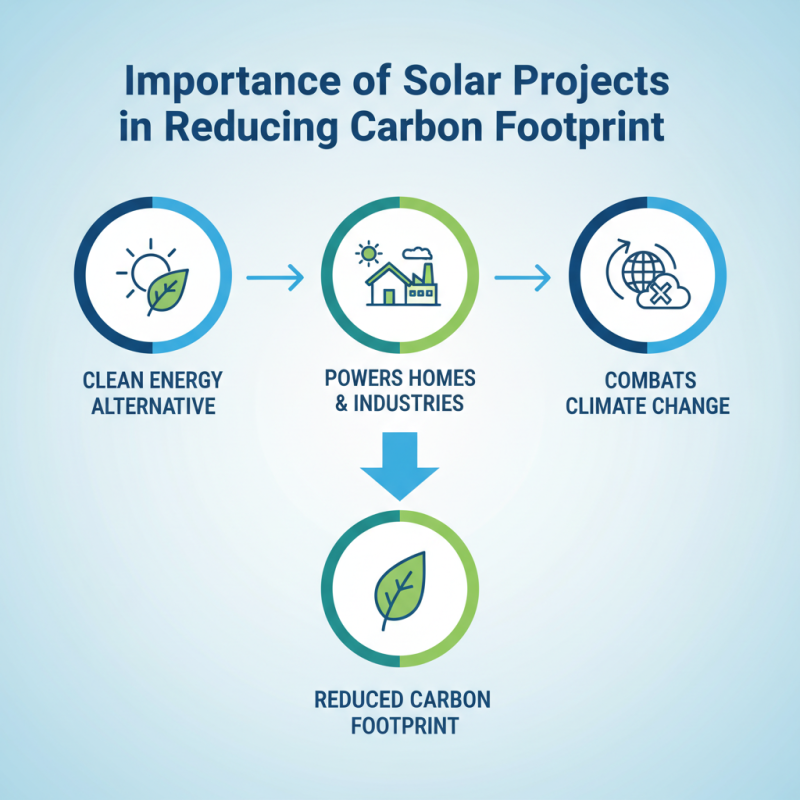 Importance of Solar Projects in Reducing Carbon Footprint

CLEAN ENERGY ALTERNATIVE

POWERS HOMES & INDUSTRIES

COMBATS CLIMATE CHANGE

REDUCED CARBON FOOTPRINT